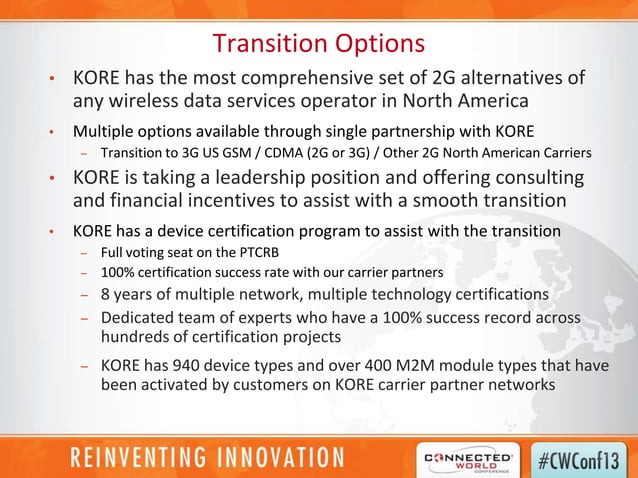 Transition Options

• KORE has the most comprehensive set of 2G alternatives of any wireless data services operator in North America

• Multiple options available through single partnership with KORE
– Transition to 3G US GSM / CDMA (2G or 3G) / Other 2G North American Carriers

• KORE is taking a leadership position and offering consulting and financial incentives to assist with a smooth transition

• KORE has a device certification program to assist with the transition
– Full voting seat on the PTCRB
– 100% certification success rate with our carrier partners
– 8 years of multiple network, multiple technology certifications
– Dedicated team of experts who have a 100% success record across hundreds of certification projects
– KORE has 940 device types and over 400 M2M module types that have been activated by customers on KORE carrier partner networks

REINVENTING INNOVATION

CONNECTED WORLD CONFERENCE

#CWConf13